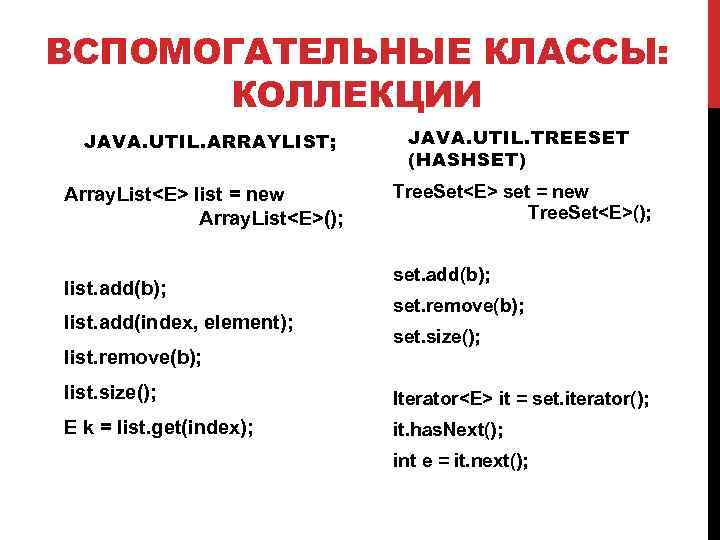 ВСПОМОГАТЕЛЬНЫЕ КЛАССЫ: КОЛЛЕКЦИИ

JAVA.UTIL.ARRAYLIST;

ArrayList<E> list = new ArrayList<E>();

list.add(b);

list.add(index, element);

list.remove(b);

list.size();

E k = list.get(index);

JAVA.UTIL.TREESET (HASHSET)

TreeSet<E> set = new TreeSet<E>();

set.add(b);

set.remove(b);

set.size();

Iterator<E> it = set.iterator();

it.hasNext();

int e = it.next();